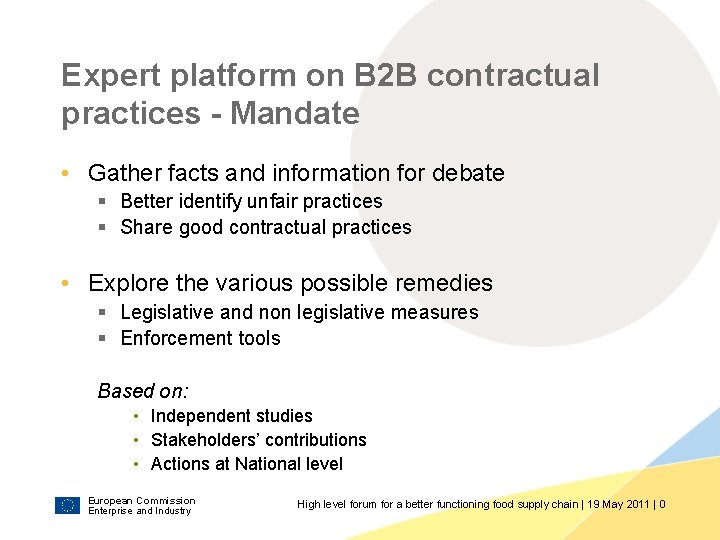 Expert platform on B2B contractual practices - Mandate

• Gather facts and information for debate
  ▪ Better identify unfair practices
  ▪ Share good contractual practices

• Explore the various possible remedies
  ▪ Legislative and non legislative measures
  ▪ Enforcement tools

Based on:
• Independent studies
• Stakeholders' contributions
• Actions at National level

European Commission
Enterprise and Industry

High level forum for a better functioning food supply chain | 19 May 2011 | 0